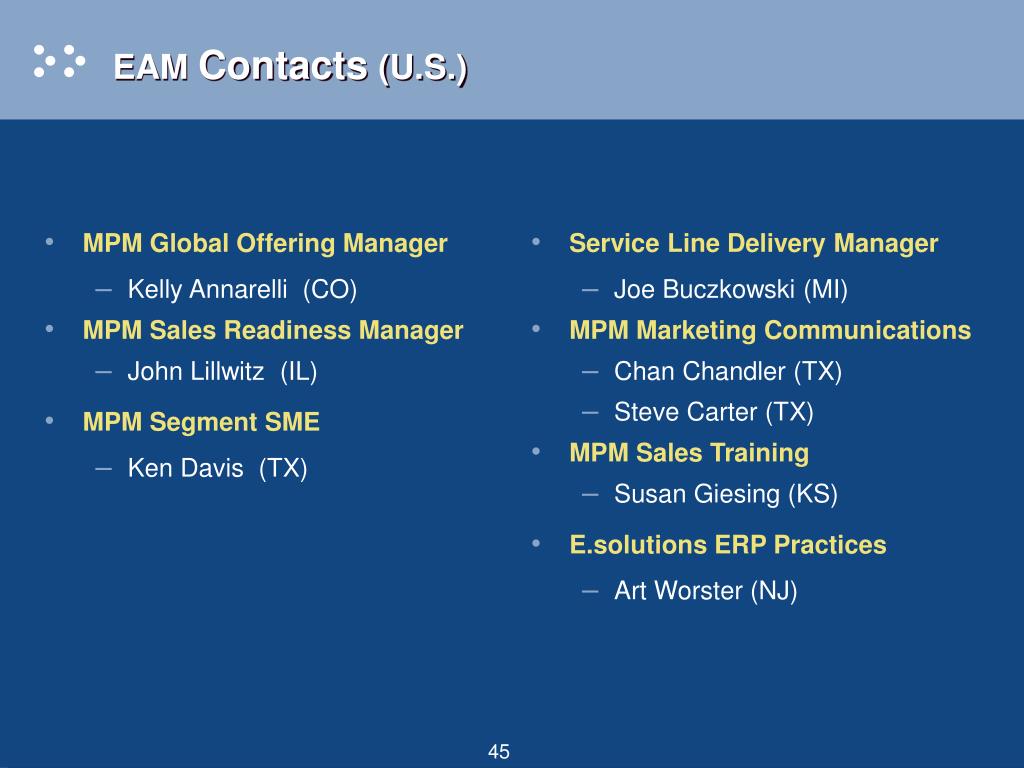 EAM Contacts (U.S.)

• MPM Global Offering Manager
– Kelly Annarelli (CO)
• MPM Sales Readiness Manager
– John Lillwitz (IL)
• MPM Segment SME
– Ken Davis (TX)

• Service Line Delivery Manager
– Joe Buczkowski (MI)
• MPM Marketing Communications
– Chan Chandler (TX)
– Steve Carter (TX)
• MPM Sales Training
– Susan Giesing (KS)
• E.solutions ERP Practices
– Art Worster (NJ)

45